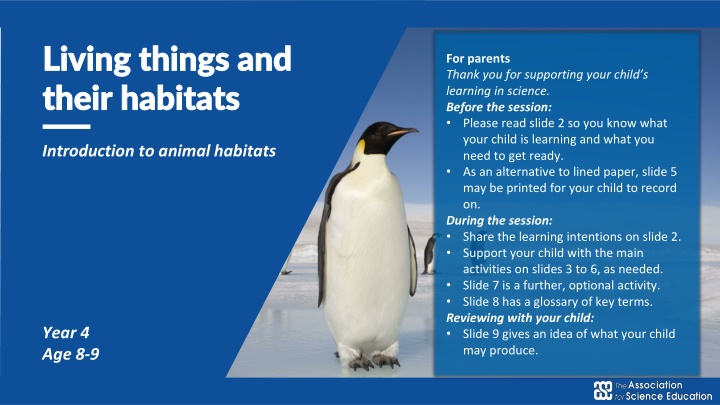 Living things and their habitats

Introduction to animal habitats

Year 4
Age 8-9

For parents
Thank you for supporting your child's learning in science.
Before the session:
• Please read slide 2 so you know what your child is learning and what you need to get ready.
• As an alternative to lined paper, slide 5 may be printed for your child to record on.
During the session:
• Share the learning intentions on slide 2.
• Support your child with the main activities on slides 3 to 6, as needed.
• Slide 7 is a further, optional activity.
• Slide 8 has a glossary of key terms.
Reviewing with your child:
• Slide 9 gives an idea of what your child may produce.

The Association for Science Education